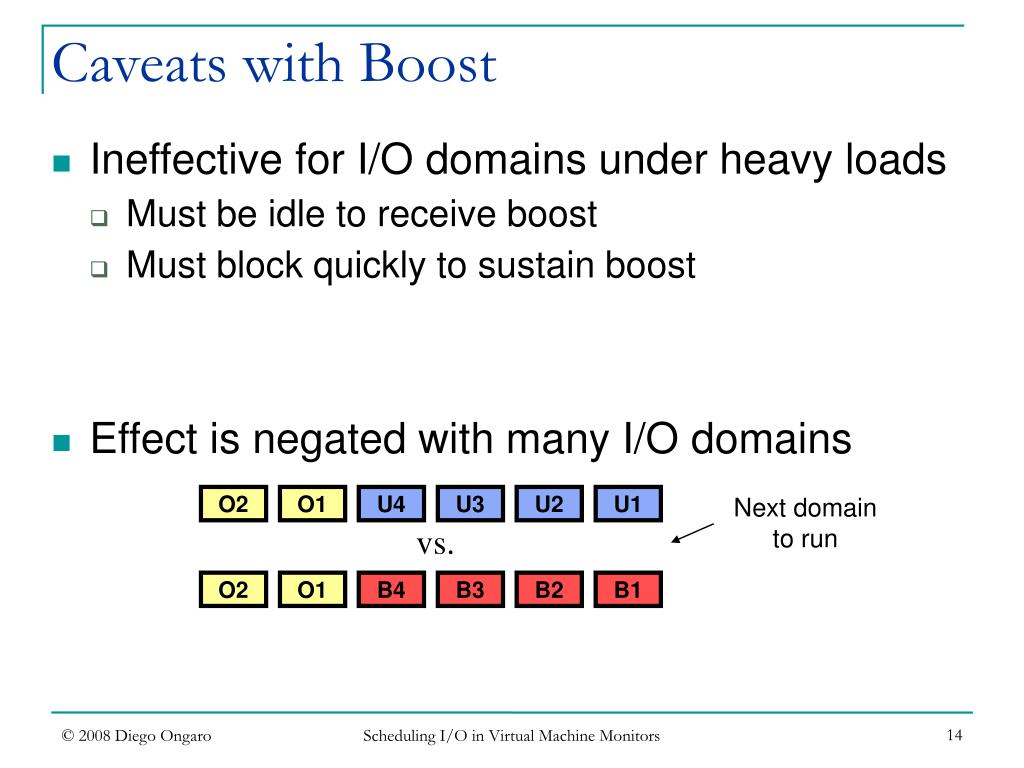 Caveats with Boost

Ineffective for I/O domains under heavy loads

Must be idle to receive boost

Must block quickly to sustain boost

Effect is negated with many I/O domains

O2 O1 U4 U3 U2 U1

vs.

O2 O1 B4 B3 B2 B1

Next domain to run

© 2008 Diego Ongaro

Scheduling I/O in Virtual Machine Monitors

14